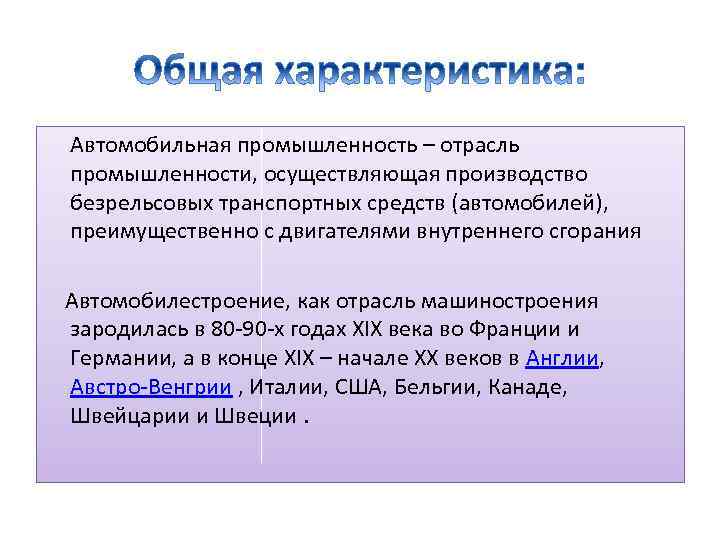 Общая характеристика:

Автомобильная промышленность – отрасль промышленности, осуществляющая производство безрельсовых транспортных средств (автомобилей), преимущественно с двигателями внутреннего сгорания

Автомобилестроение, как отрасль машиностроения зародилась в 80-90-х годах XIX века во Франции и Германии, а в конце XIX – начале XX веков в Англии, Австро-Венгрии , Италии, США, Бельгии, Канаде, Швейцарии и Швеции .